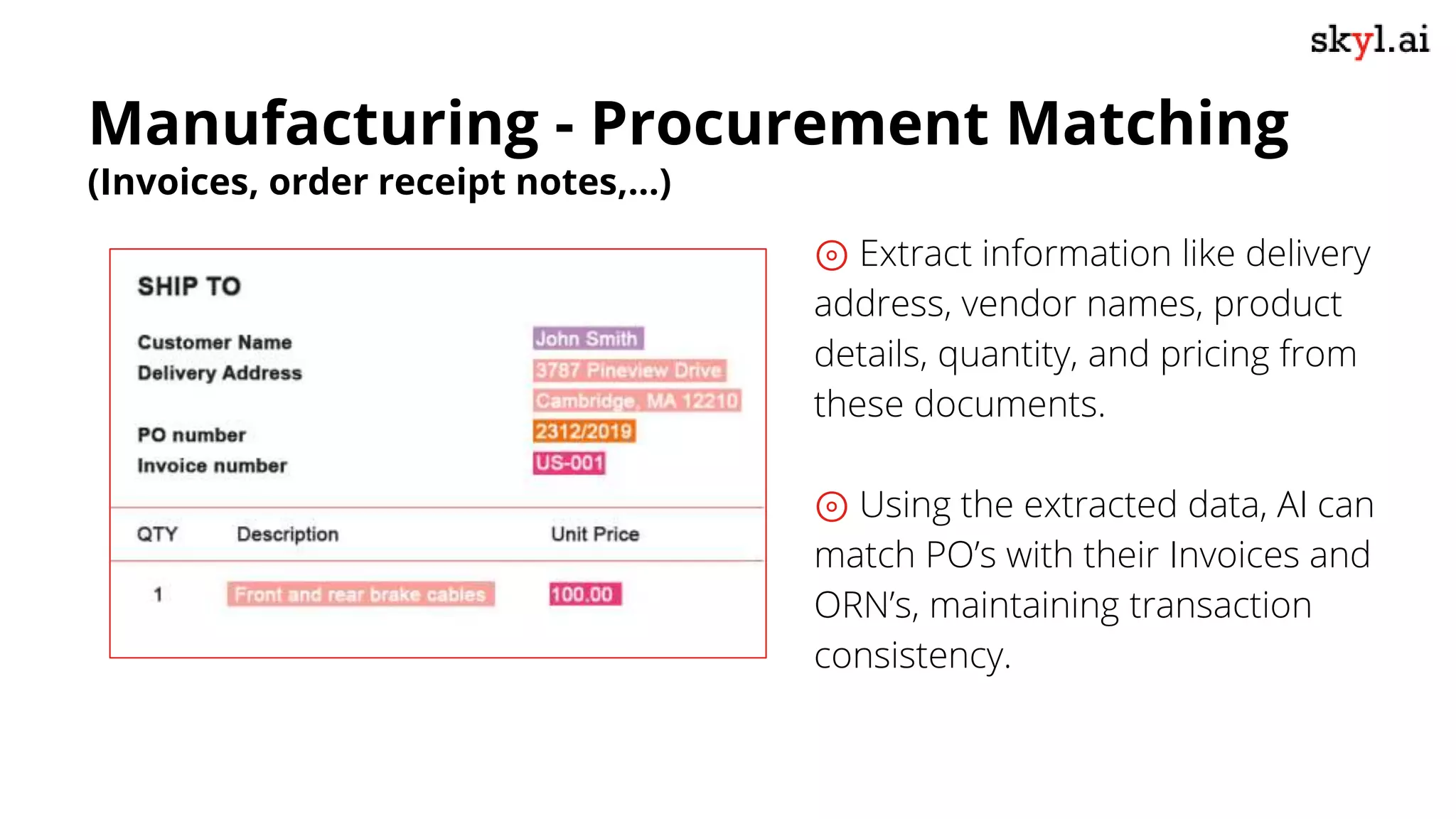 skyl.ai

Manufacturing - Procurement Matching
(Invoices, order receipt notes,...)

SHIP TO

Customer Name John Smith
Delivery Address 3787 Pineview Drive
Cambridge, MA 12210
PO number 2312/2019
Invoice number US-001

| QTY | Description | Unit Price |
|---|---|---|
| 1 | Front and rear brake cables | 100.00 |

Extract information like delivery address, vendor names, product details, quantity, and pricing from these documents.

Using the extracted data, AI can match PO's with their Invoices and ORN's, maintaining transaction consistency.